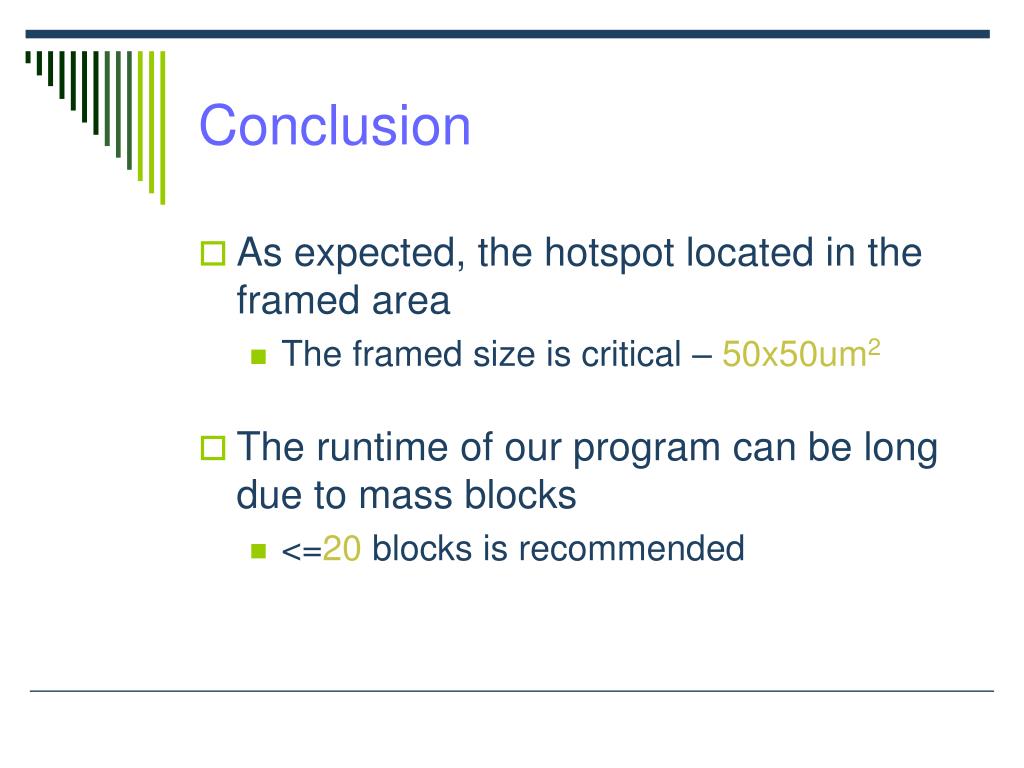 Conclusion

As expected, the hotspot located in the framed area

The framed size is critical – 50x50um$^2$

The runtime of our program can be long due to mass blocks

<=20 blocks is recommended